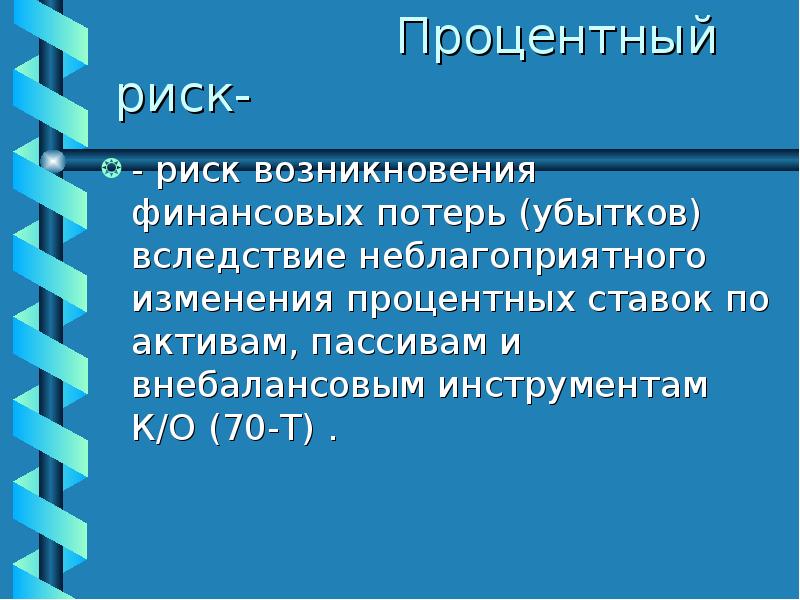 Процентный риск-

- риск возникновения финансовых потерь (убытков) вследствие неблагоприятного изменения процентных ставок по активам, пассивам и внебалансовым инструментам К/О (70-Т) .